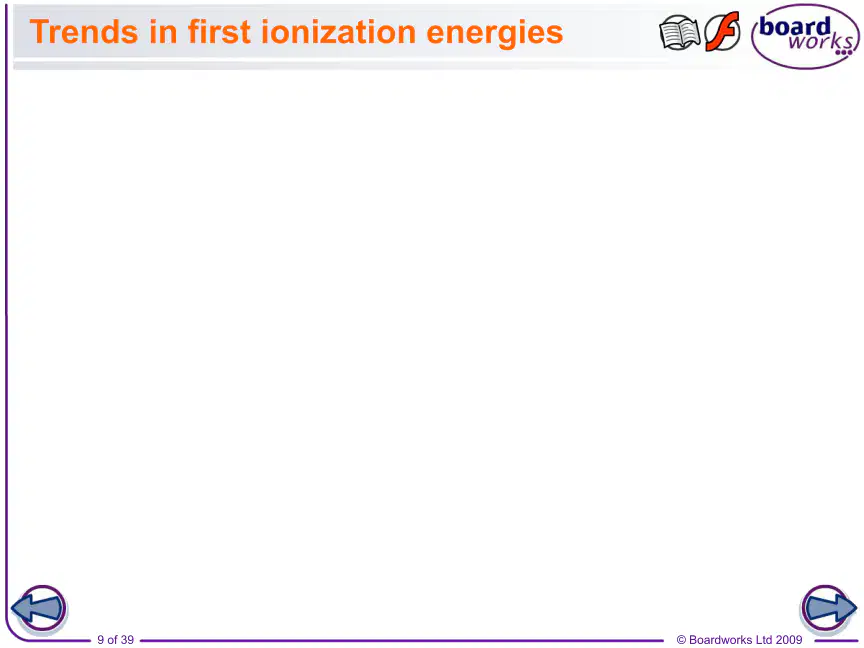 Trends in first ionization energies

board works

9 of 39

© Boardworks Ltd 2009